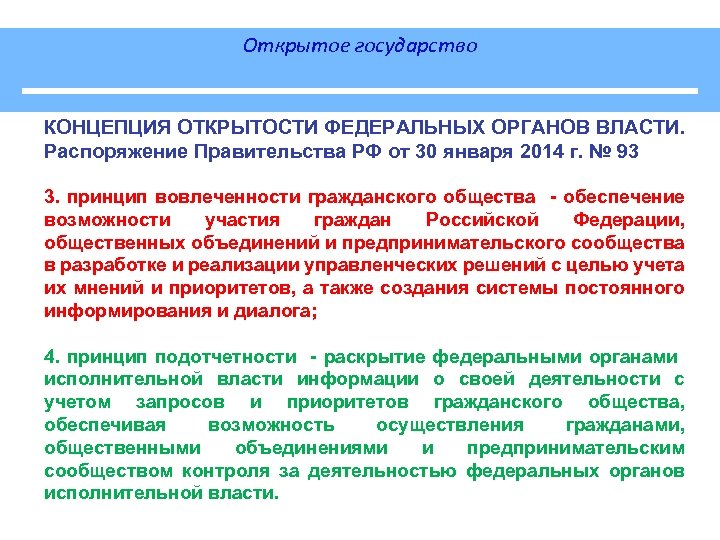 Открытое государство

КОНЦЕПЦИЯ ОТКРЫТОСТИ ФЕДЕРАЛЬНЫХ ОРГАНОВ ВЛАСТИ. Распоряжение Правительства РФ от 30 января 2014 г. № 93

3. принцип вовлеченности гражданского общества - обеспечение возможности участия граждан Российской Федерации, общественных объединений и предпринимательского сообщества в разработке и реализации управленческих решений с целью учета их мнений и приоритетов, а также создания системы постоянного информирования и диалога;

4. принцип подотчетности - раскрытие федеральными органами исполнительной власти информации о своей деятельности с учетом запросов и приоритетов гражданского общества, обеспечивая возможность осуществления гражданами, общественными объединениями и предпринимательским сообществом контроля за деятельностью федеральных органов исполнительной власти.